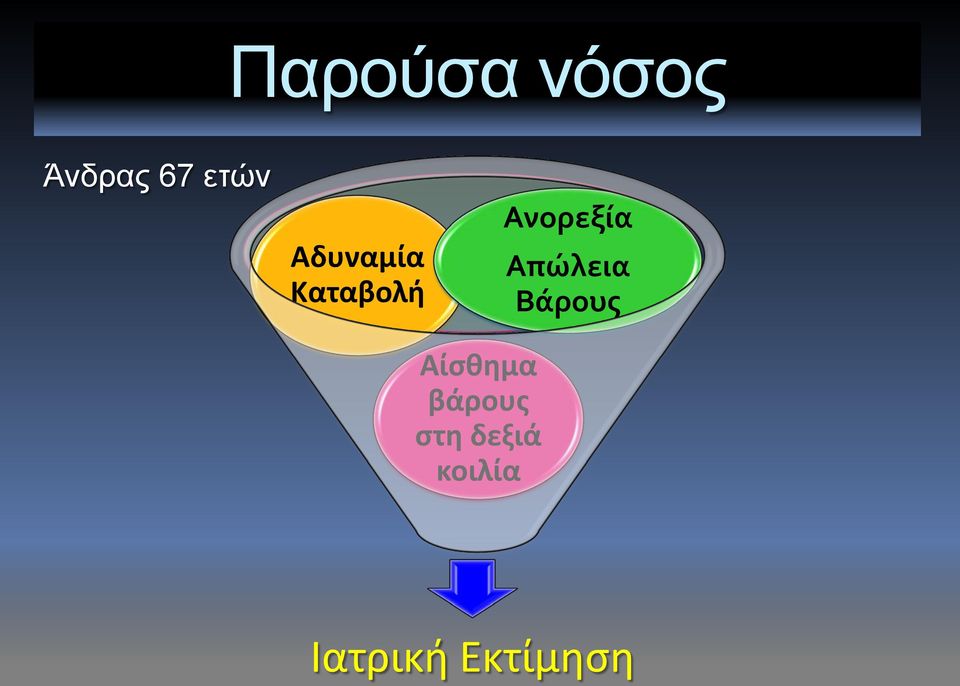 Παρούσα νόσος

Άνδρας 67 ετών

Αδυναμία Καταβολή

Ανορεξία

Απώλεια Βάρους

Αίσθημα βάρους στη δεξιά κοιλία

Ιατρική Εκτίμηση